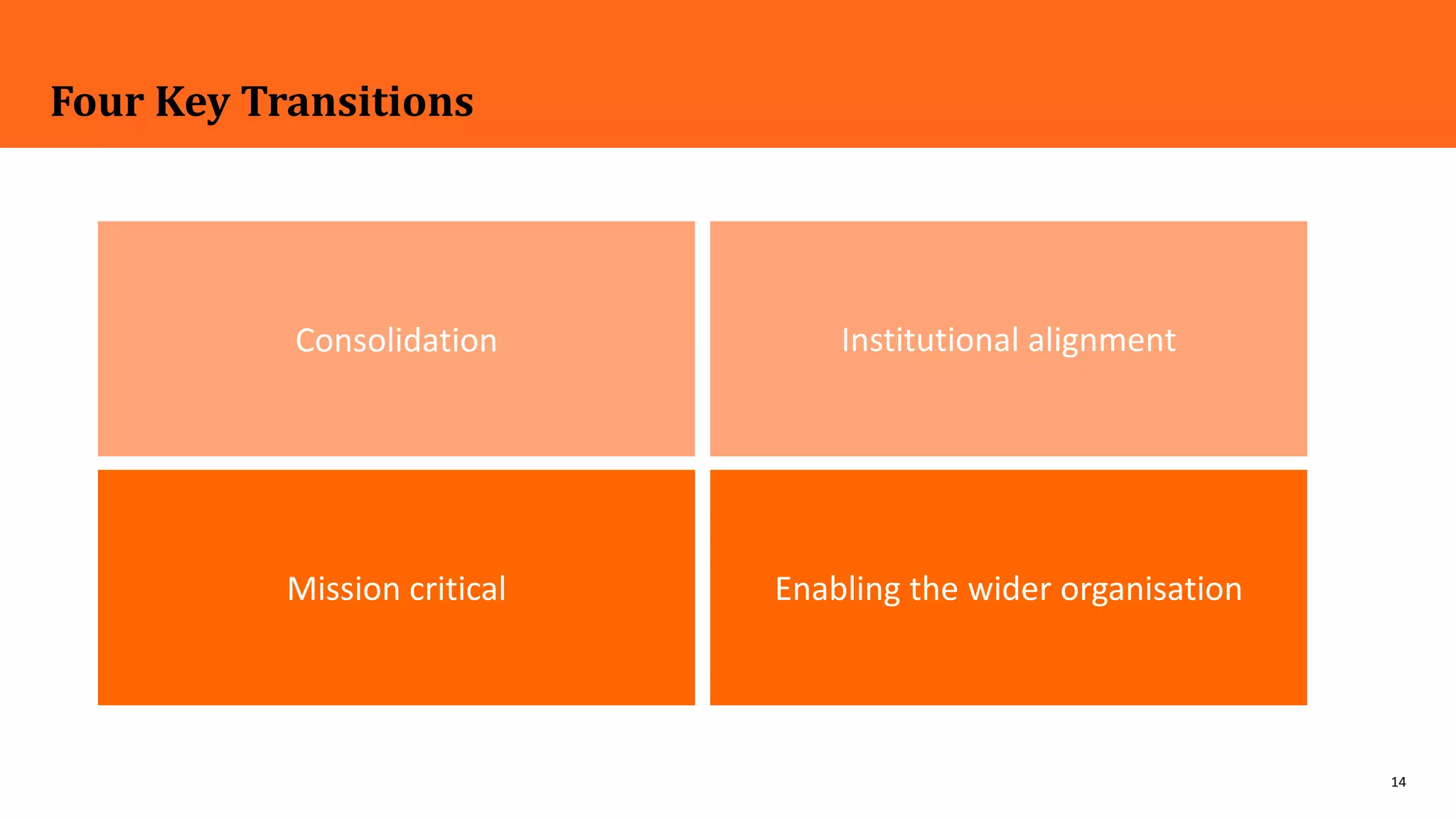 Four Key Transitions

Consolidation

Institutional alignment

Mission critical

Enabling the wider organisation

14